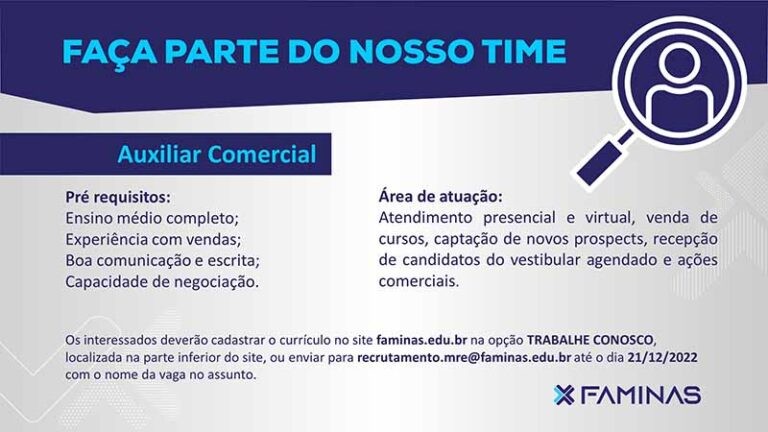 FAÇA PARTE DO NOSSO TIME

Auxiliar Comercial

Pré requisitos:
Ensino médio completo;
Experiência com vendas;
Boa comunicação e escrita;
Capacidade de negociação.

Área de atuação:
Atendimento presencial e virtual, venda de cursos, captação de novos prospects, recepção de candidatos do vestibular agendado e ações comerciais.

Os interessados deverão cadastrar o currículo no site faminas.edu.br na opção TRABALHE CONOSCO, localizada na parte inferior do site, ou enviar para recrutamento.mre@faminas.edu.br até o dia 21/12/2022 com o nome da vaga no assunto.

FAMINAS